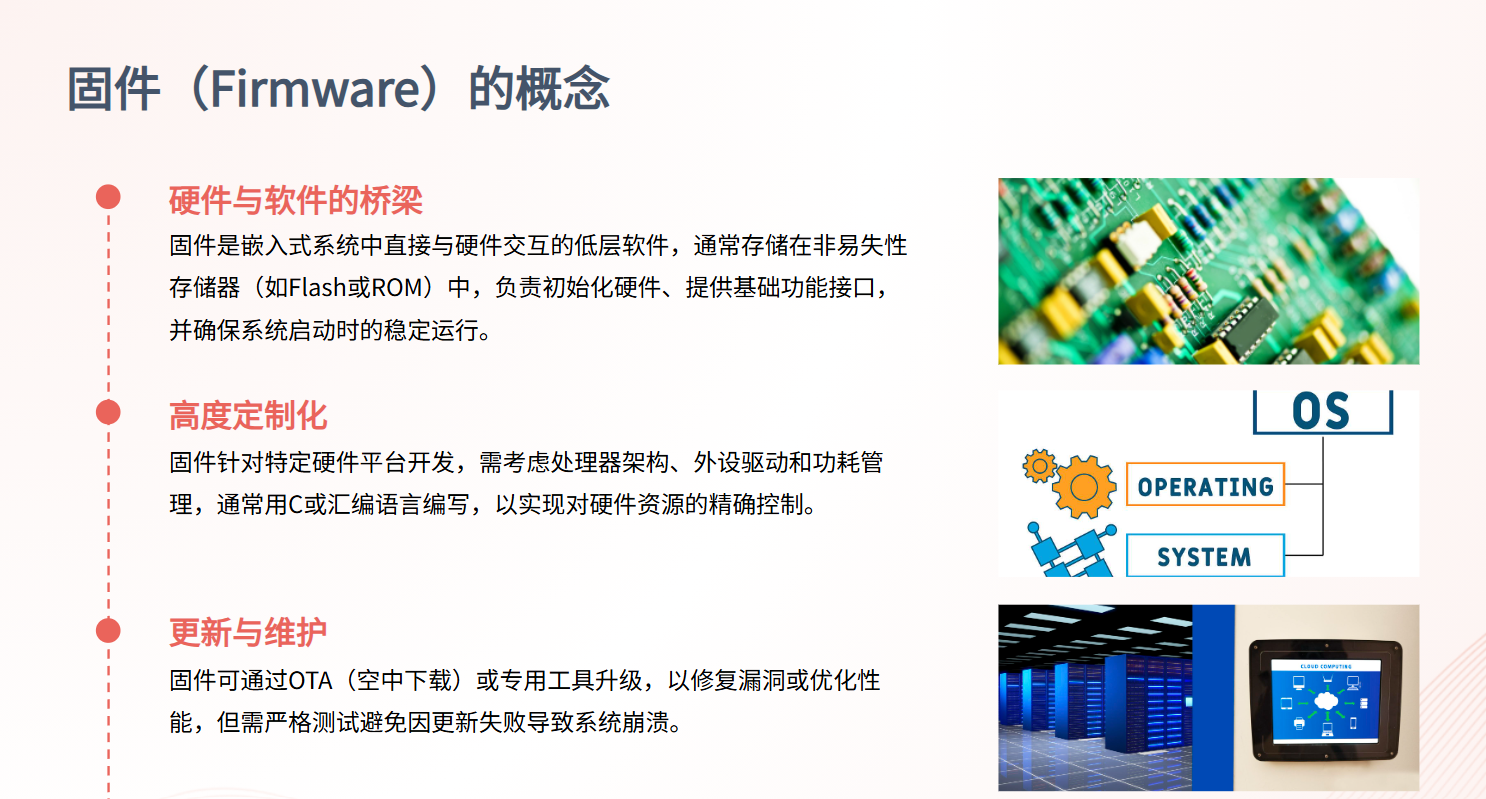 固件（Firmware）的概念

硬件与软件的桥梁

固件是嵌入式系统中直接与硬件交互的低层软件，通常存储在非易失性存储器（如Flash或ROM）中，负责初始化硬件、提供基础功能接口，并确保系统启动时的稳定运行。

高度定制化

固件针对特定硬件平台开发，需考虑处理器架构、外设驱动和功耗管理，通常用C或汇编语言编写，以实现对硬件资源的精确控制。

更新与维护

固件可通过OTA（空中下载）或专用工具升级，以修复漏洞或优化性能，但需严格测试避免因更新失败导致系统崩溃。

OS

OPERATING

SYSTEM

CLOUD COMPUTING